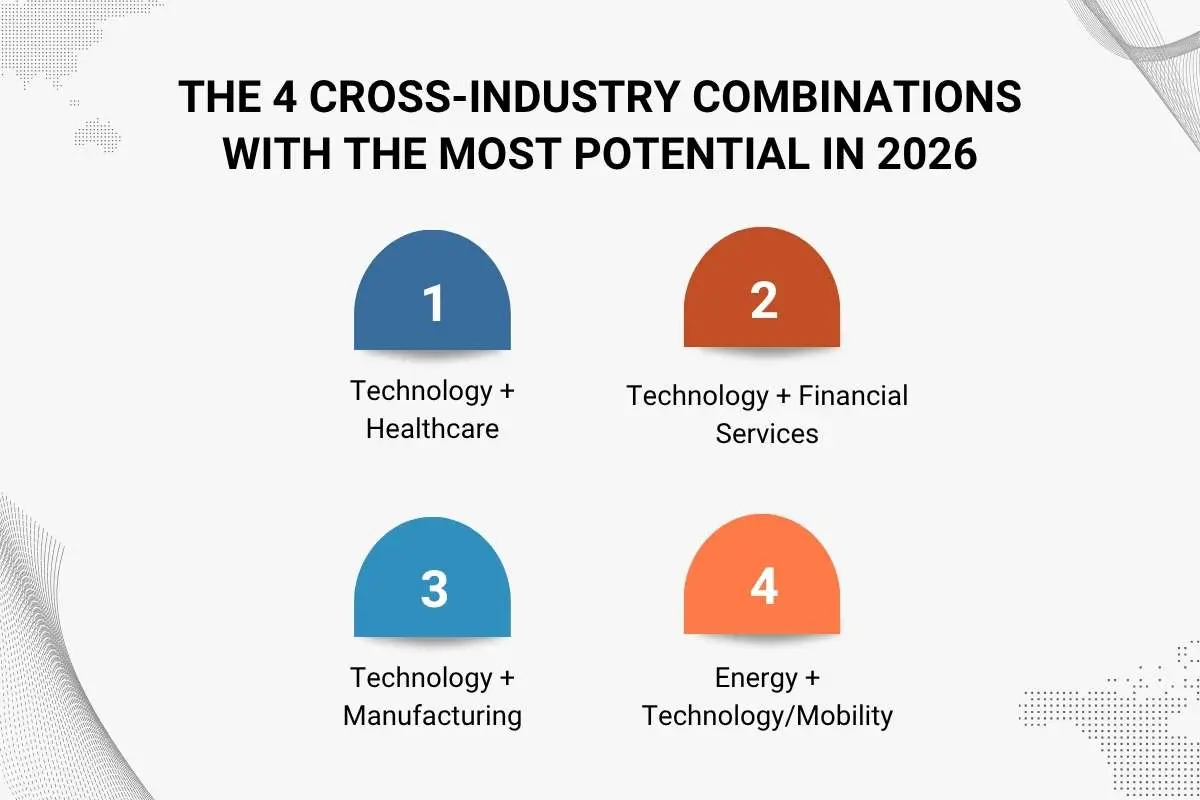 THE 4 CROSS-INDUSTRY COMBINATIONS WITH THE MOST POTENTIAL IN 2026

1

Technology + Healthcare

2

Technology + Financial Services

3

Technology + Manufacturing

4

Energy + Technology/Mobility